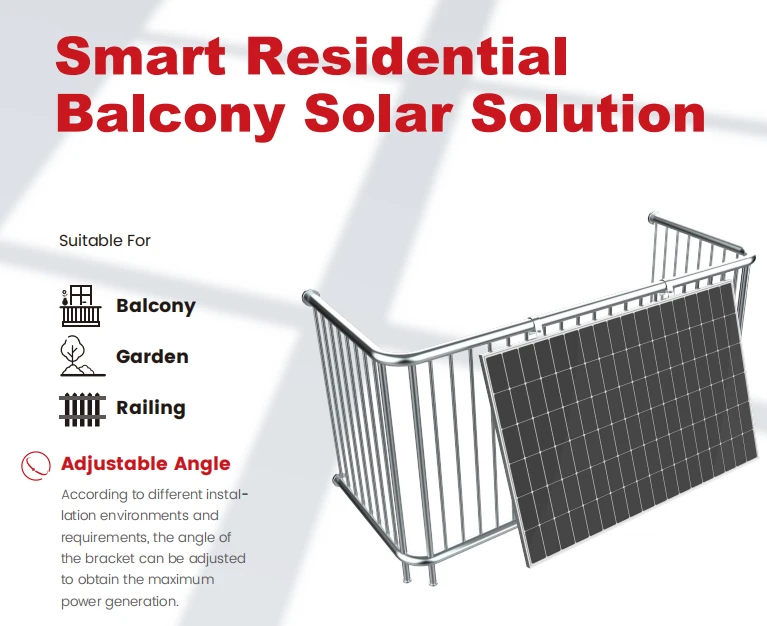 Smart Residential Balcony Solar Solution

Suitable For

Balcony

Garden

Railing

Adjustable Angle

According to different installation environments and requirements, the angle of the bracket can be adjusted to obtain the maximum power generation.